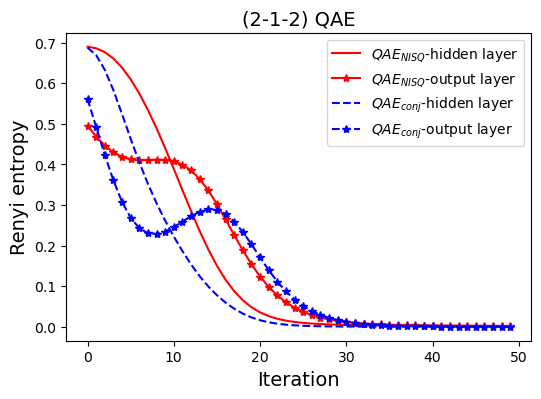 (2-1-2) QAE

$QAE_{NISQ}$-hidden layer
$QAE_{NISQ}$-output layer
$QAE_{conj}$-hidden layer
$QAE_{conj}$-output layer

Renyi entropy

0.7
0.6
0.5
0.4
0.3
0.2
0.1
0.0

0
10
20
30
40
50

Iteration